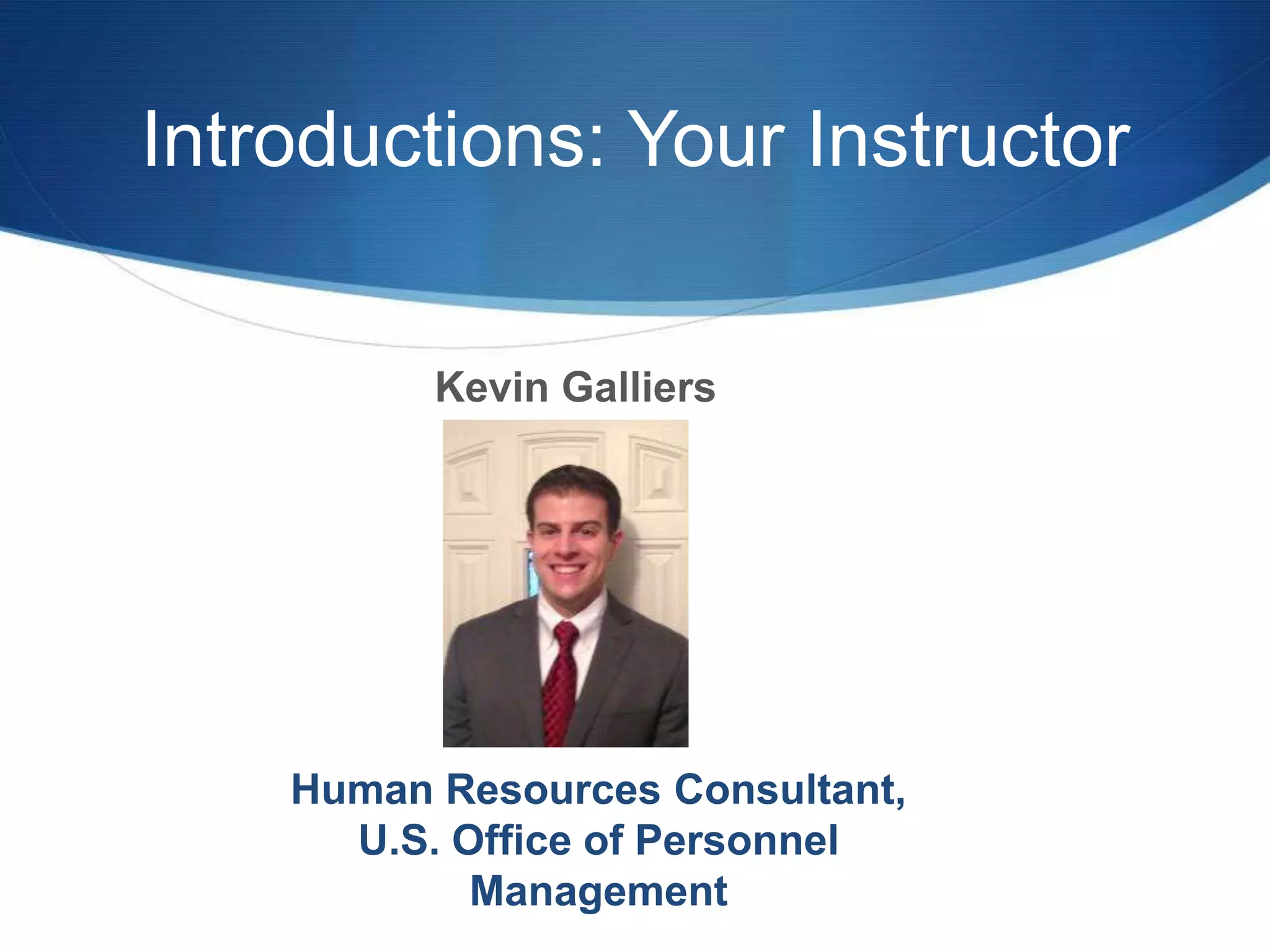 Introductions: Your Instructor

Kevin Galliers

Human Resources Consultant, U.S. Office of Personnel Management